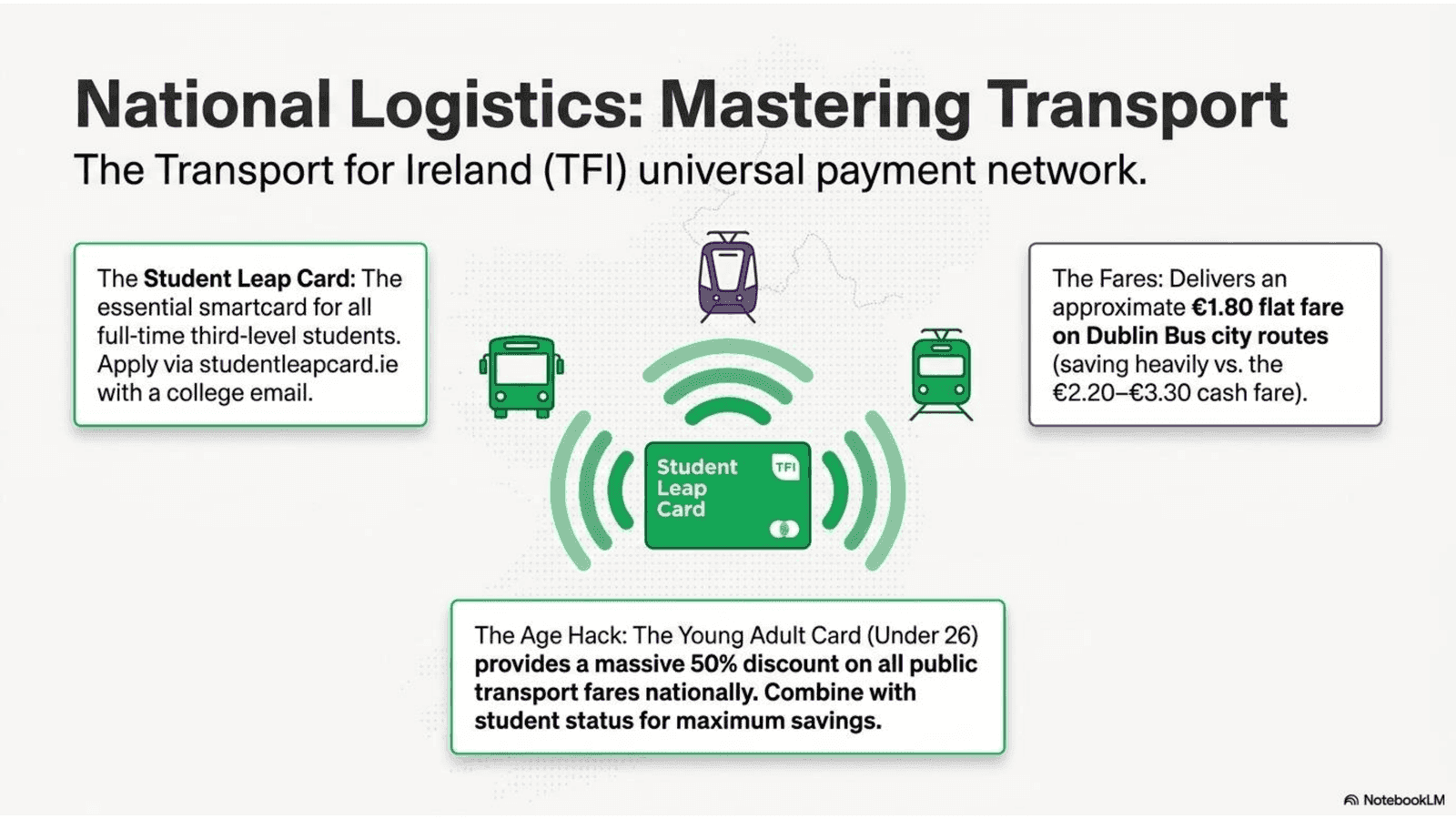 National Logistics: Mastering Transport

The Transport for Ireland (TFI) universal payment network.

The Student Leap Card: The essential smartcard for all full-time third-level students. Apply via studentleapcard.ie with a college email.

Student Leap Card

TFI

The Fares: Delivers an approximate €1.80 flat fare on Dublin Bus city routes (saving heavily vs. the €2.20–€3.30 cash fare).

The Age Hack: The Young Adult Card (Under 26) provides a massive 50% discount on all public transport fares nationally. Combine with student status for maximum savings.

NotebookLM